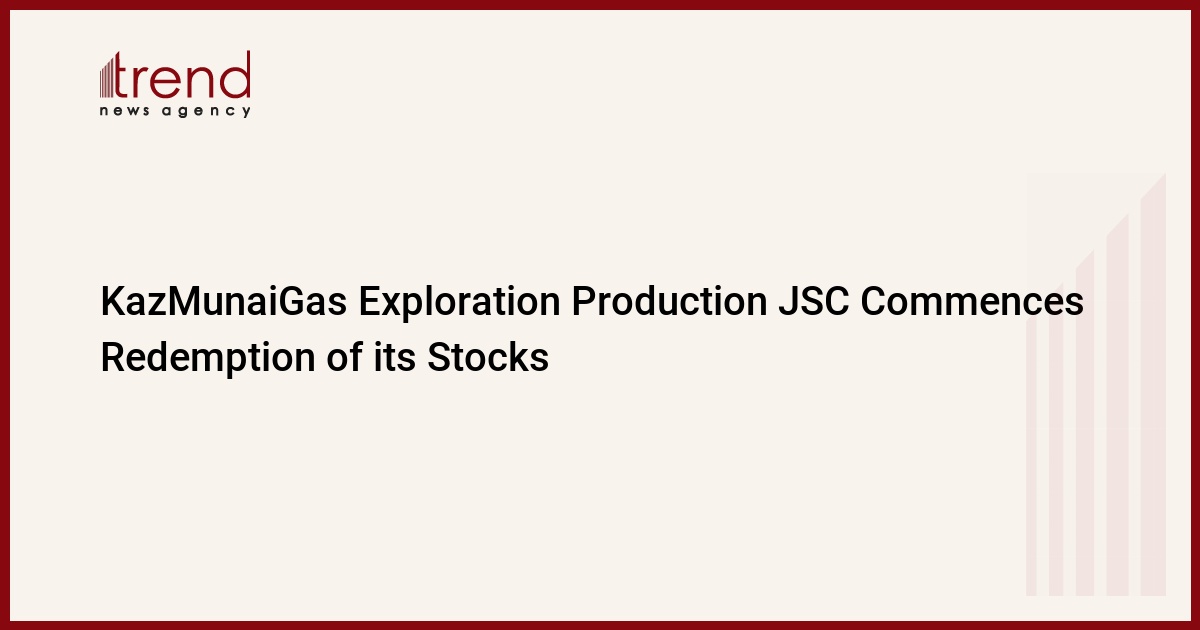 trend
news agency

KazMunaiGas Exploration Production JSC Commences Redemption of its Stocks